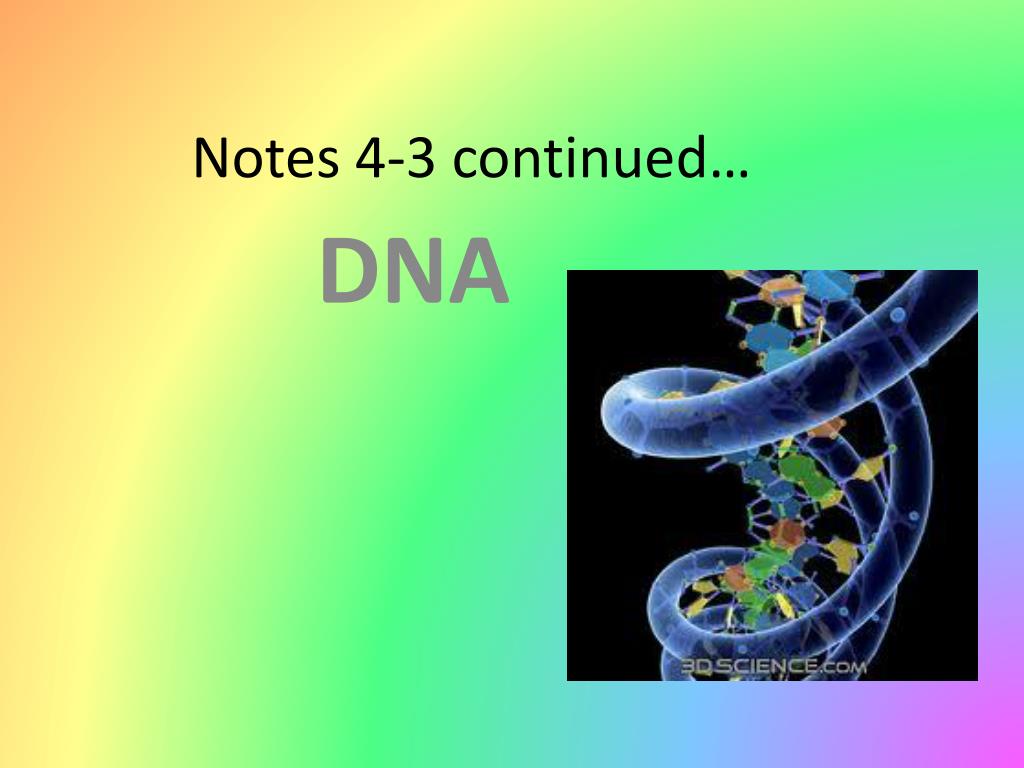 Notes 4-3 continued…

DNA

3DSCIENCE.com